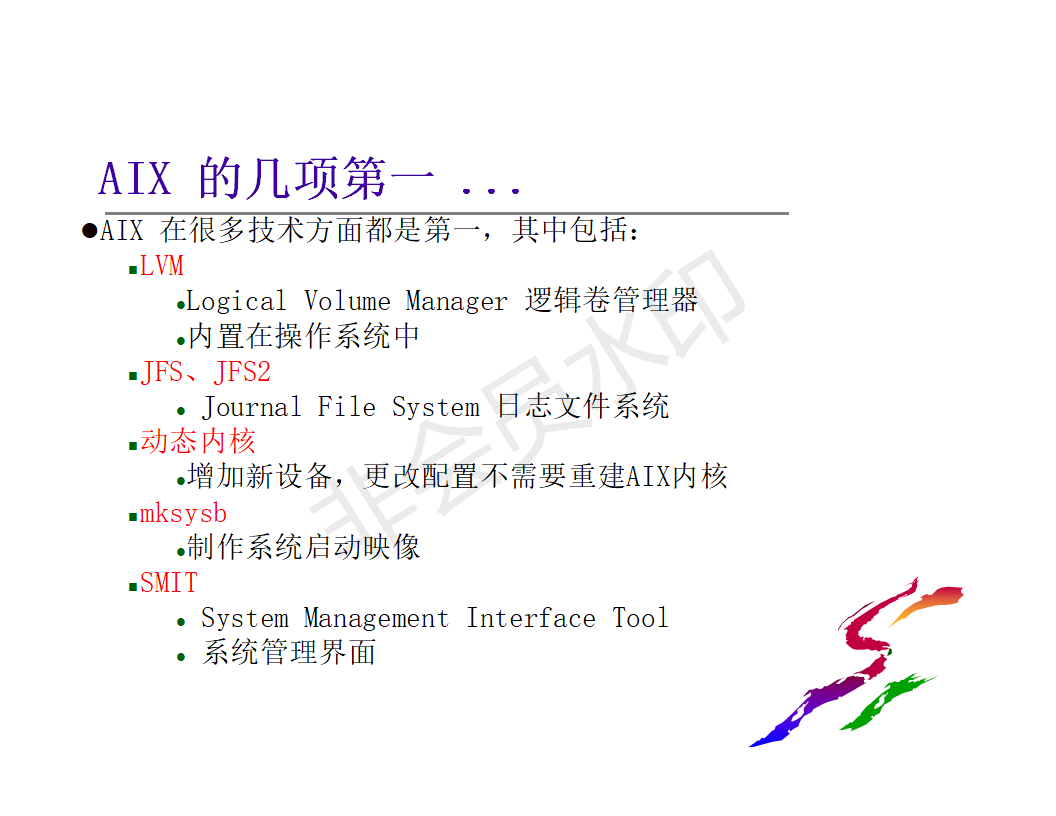 AIX 的几项第一 ...

●AIX 在很多技术方面都是第一，其中包括：

▪LVM

•Logical Volume Manager 逻辑卷管理器

•内置在操作系统中

▪JFS、JFS2

• Journal File System 日志文件系统

▪动态内核

•增加新设备，更改配置不需要重建AIX内核

▪mksysb

•制作系统启动映像

▪SMIT

• System Management Interface Tool

• 系统管理界面

非会员水印